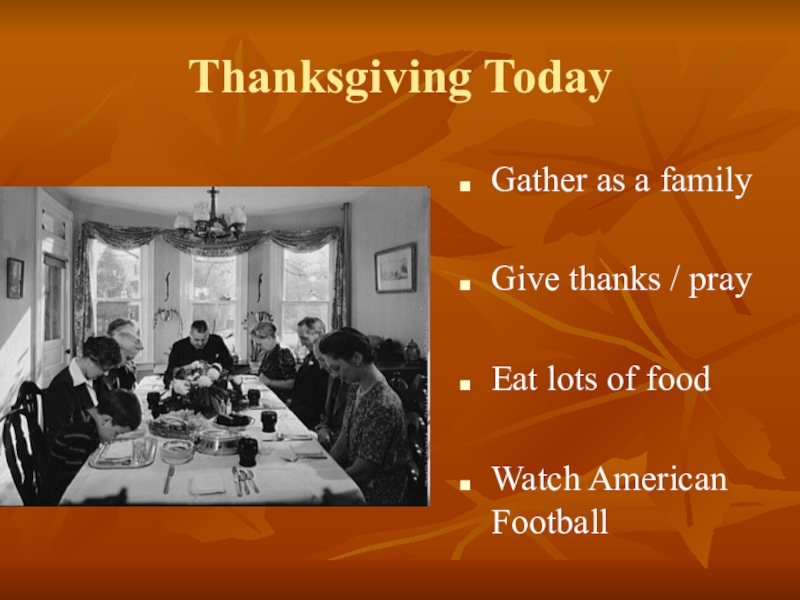 Thanksgiving Today

- Gather as a family
- Give thanks / pray
- Eat lots of food
- Watch American Football